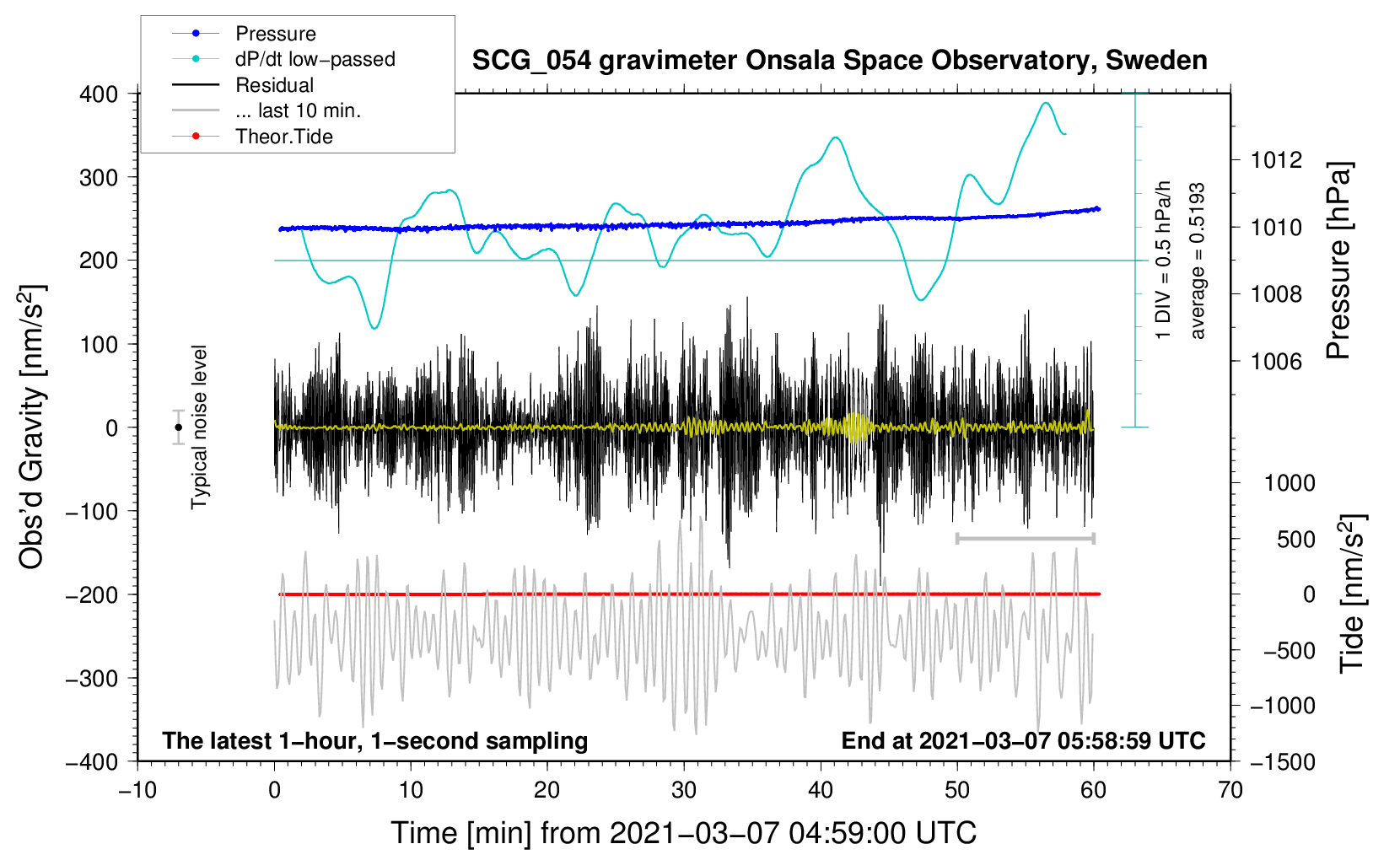 Pressure
dP/dt low−passed
Residual
... last 10 min.
Theor.Tide

SCG_054 gravimeter Onsala Space Observatory, Sweden

400
300
200
100
0
−100
−200
−300
−400

Obs'd Gravity [nm/s$^2$]

Typical noise level

1 DIV = 0.5 hPa/h
average = 0.5193

1012
1010
1008
1006

Pressure [hPa]

1000
500
0
−500
−1000
−1500

Tide [nm/s$^2$]

The latest 1−hour, 1−second sampling

End at 2021−03−07 05:58:59 UTC

−10
0
10
20
30
40
50
60
70

Time [min] from 2021−03−07 04:59:00 UTC